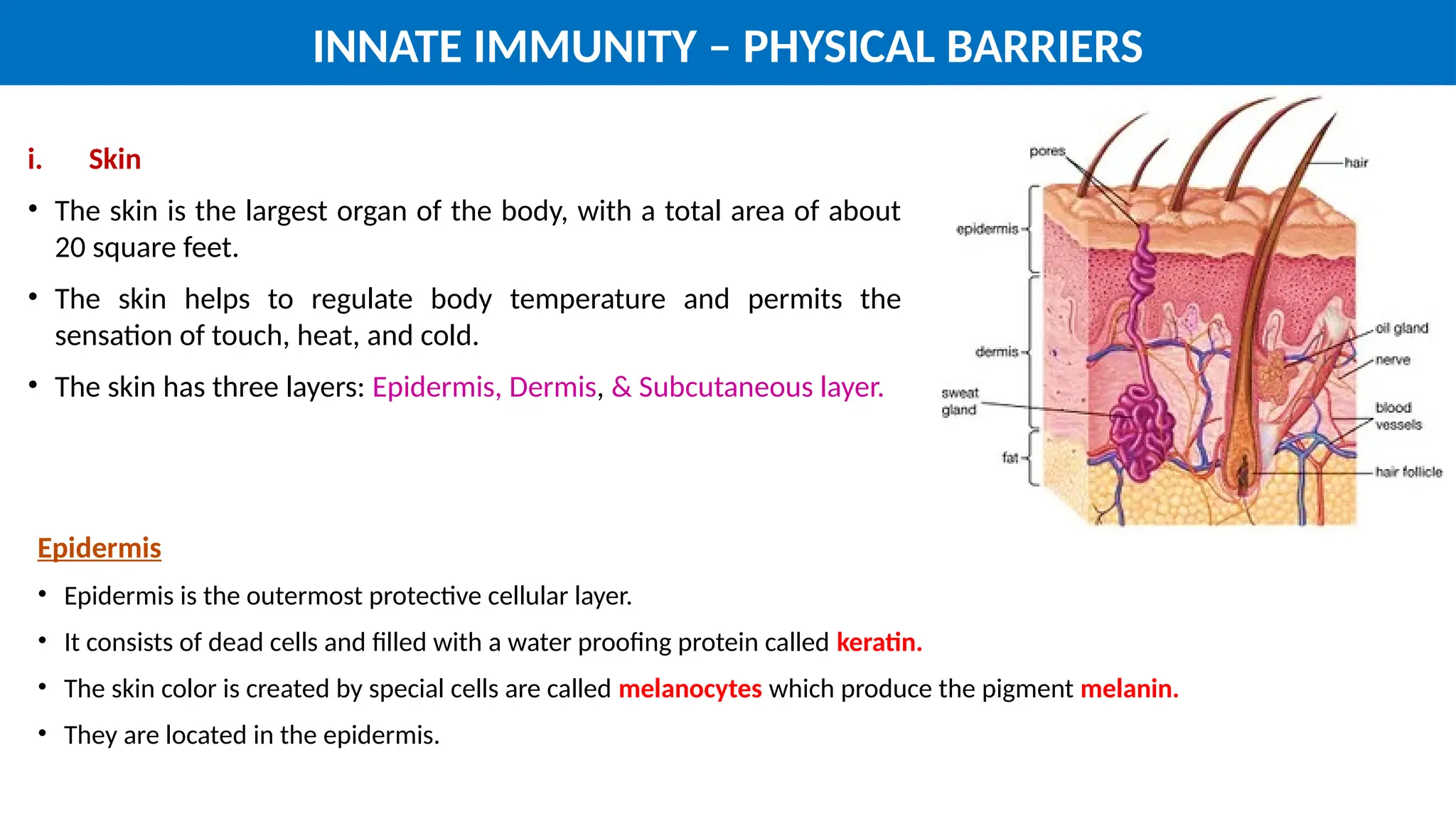 INNATE IMMUNITY – PHYSICAL BARRIERS

i. Skin

• The skin is the largest organ of the body, with a total area of about 20 square feet.

• The skin helps to regulate body temperature and permits the sensation of touch, heat, and cold.

• The skin has three layers: Epidermis, Dermis, & Subcutaneous layer.

pores
hair
epidermis
dermis
sweat gland
fat
oil gland
nerve
blood vessels
hair follicle

Epidermis

• Epidermis is the outermost protective cellular layer.

• It consists of dead cells and filled with a water proofing protein called keratin.

• The skin color is created by special cells are called melanocytes which produce the pigment melanin.

• They are located in the epidermis.